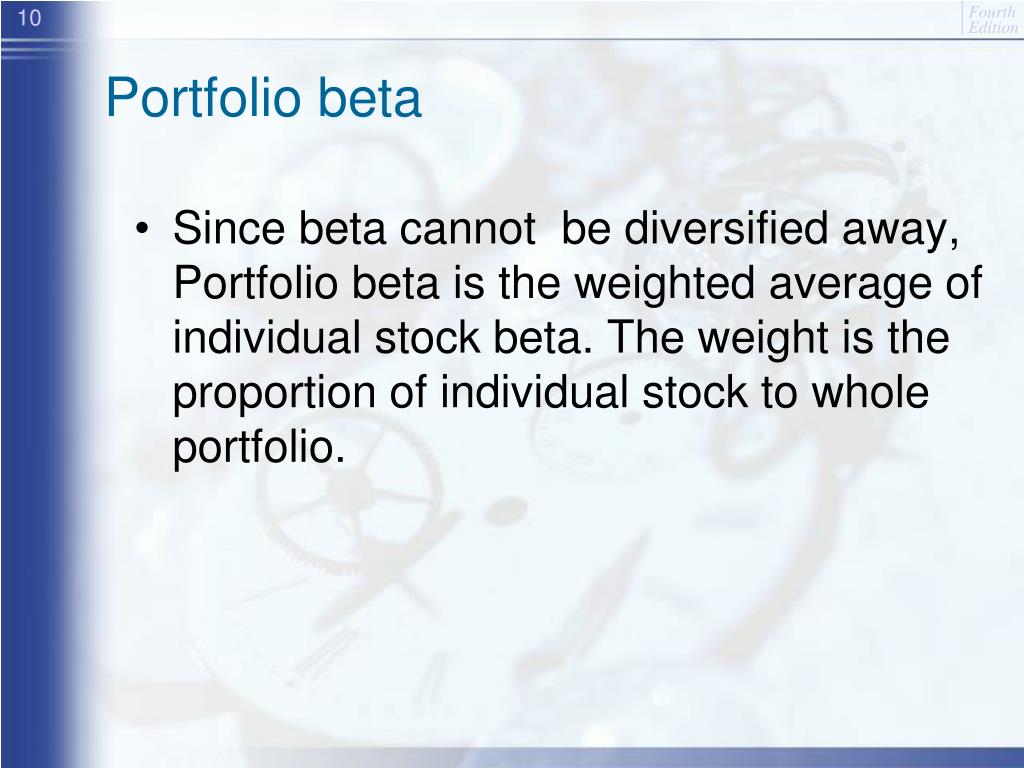 10

Fourth Edition

Portfolio beta

• Since beta cannot be diversified away, Portfolio beta is the weighted average of individual stock beta. The weight is the proportion of individual stock to whole portfolio.